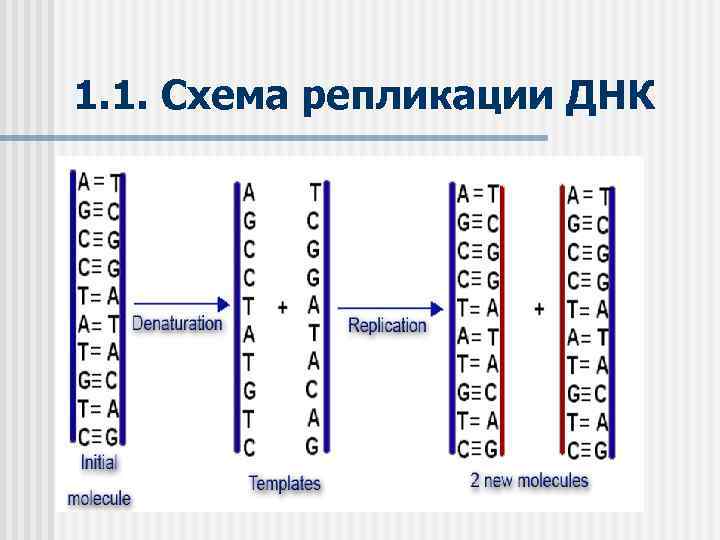 1.1. Схема репликации ДНК

A = T
G ≡ C
C ≡ G
C ≡ G
T = A
A = T
T = A
G ≡ C
T = A
C ≡ G
Initial molecule

Denaturation

A
G
C
C
T
A
T
G
T
C

+

T
C
G
G
A
T
A
C
A
G

Templates

Replication

A = T
G ≡ C
C ≡ G
C ≡ G
T = A
A = T
T = A
G ≡ C
T = A
C ≡ G

+

A = T
G ≡ C
C ≡ G
C ≡ G
T = A
A = T
T = A
G ≡ C
T = A
C ≡ G

2 new molecules